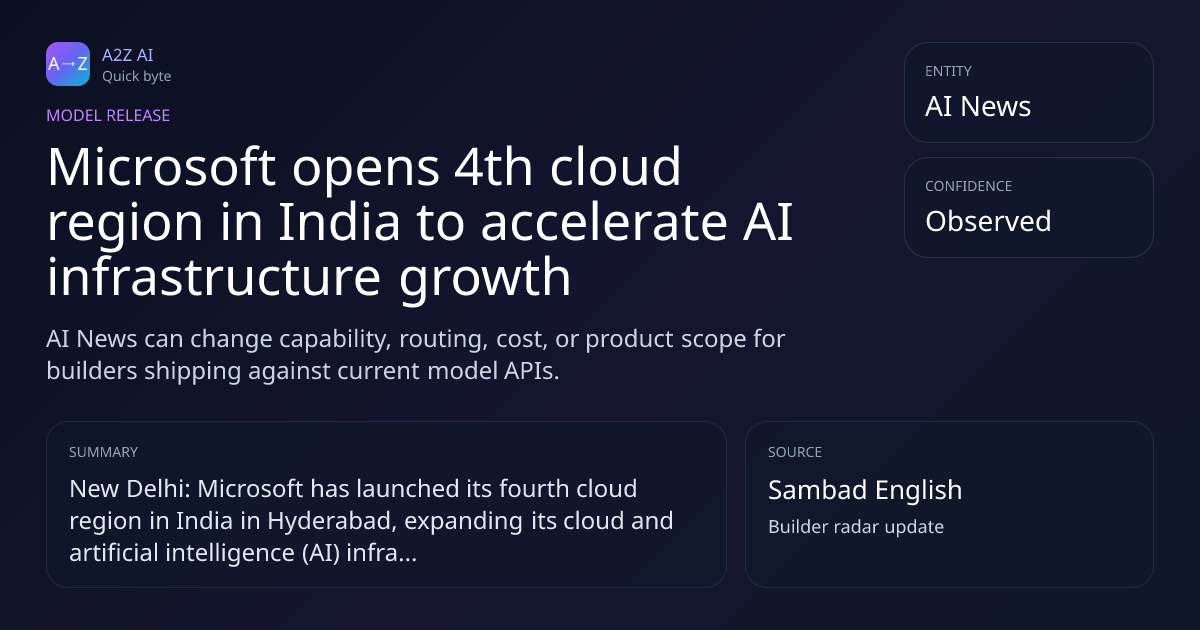 A→Z

A2Z AI
Quick byte

MODEL RELEASE

Microsoft opens 4th cloud region in India to accelerate AI infrastructure growth

AI News can change capability, routing, cost, or product scope for builders shipping against current model APIs.

ENTITY
AI News

CONFIDENCE
Observed

SUMMARY
New Delhi: Microsoft has launched its fourth cloud region in India in Hyderabad, expanding its cloud and artificial intelligence (AI) infra...

SOURCE
Sambad English
Builder radar update